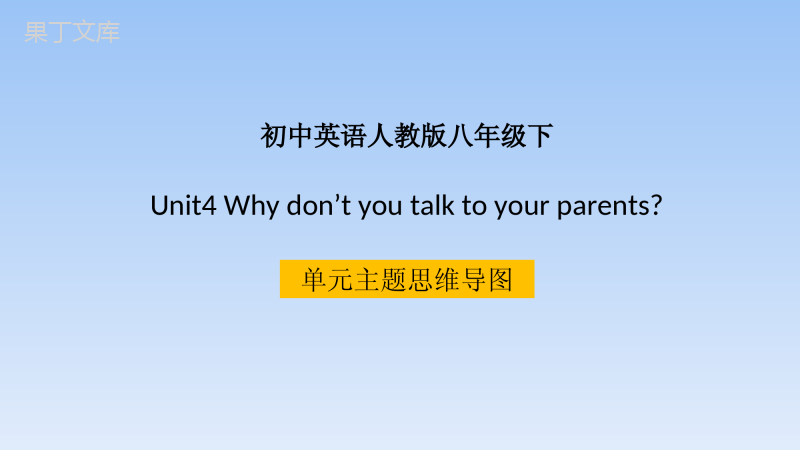 果丁文库

初中英语人教版八年级下

Unit4 Why don’t you talk to your parents?

单元主题思维导图